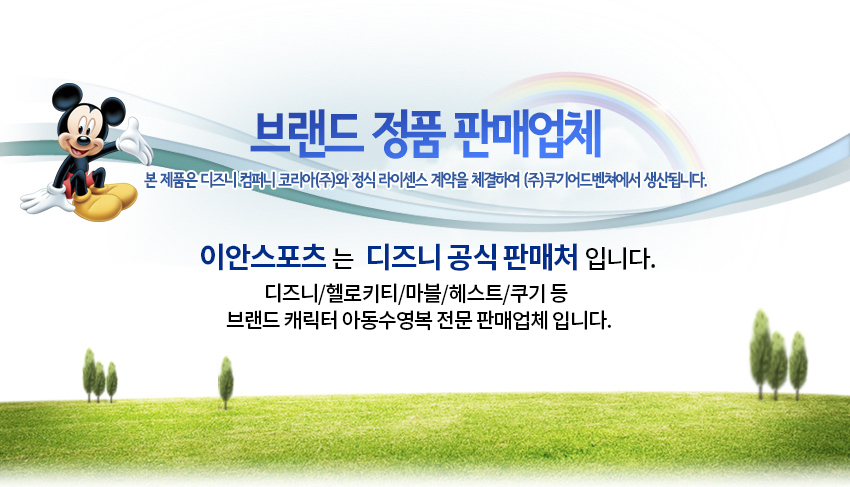 브랜드 정품 판매업체

본 제품은 디즈니 컴퍼니 코리아(주)와 정식 라이센스 계약을 체결하여 (주)쿠기어드벤쳐에서 생산됩니다.

이안스포츠 는 디즈니 공식 판매처 입니다.

디즈니/헬로키티/마블/헤스트/쿠기 등
브랜드 캐릭터 아동수영복 전문 판매업체 입니다.